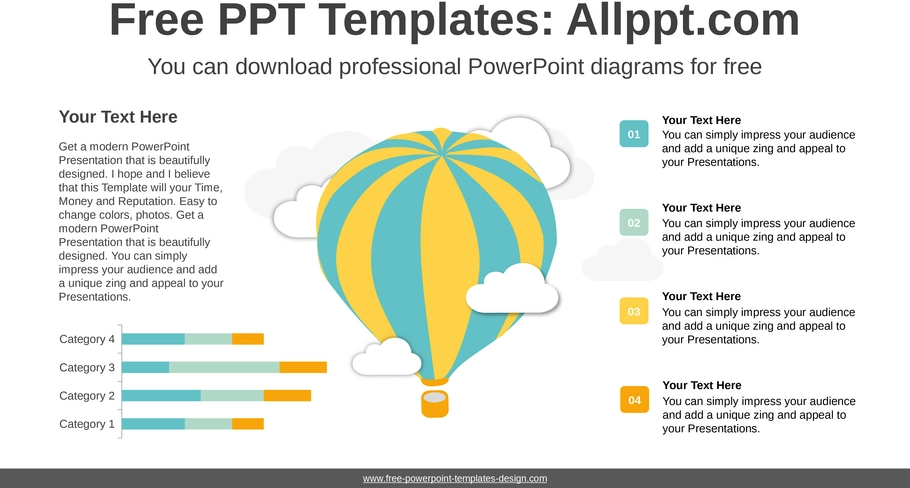 Free PPT Templates: Allppt.com

You can download professional PowerPoint diagrams for free

Your Text Here

Get a modern PowerPoint Presentation that is beautifully designed. I hope and I believe that this Template will your Time, Money and Reputation. Easy to change colors, photos. Get a modern PowerPoint Presentation that is beautifully designed. You can simply impress your audience and add a unique zing and appeal to your Presentations.

Category 4

Category 3

Category 2

Category 1

01

Your Text Here

You can simply impress your audience and add a unique zing and appeal to your Presentations.

02

Your Text Here

You can simply impress your audience and add a unique zing and appeal to your Presentations.

03

Your Text Here

You can simply impress your audience and add a unique zing and appeal to your Presentations.

04

Your Text Here

You can simply impress your audience and add a unique zing and appeal to your Presentations.

www.free-powerpoint-templates-design.com